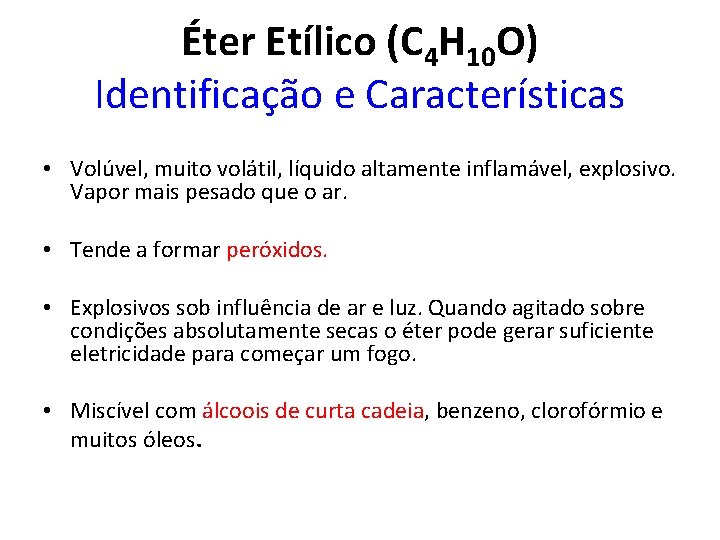 Éter Etílico ($C_4H_{10}O$)
Identificação e Características

• Volúvel, muito volátil, líquido altamente inflamável, explosivo. Vapor mais pesado que o ar.

• Tende a formar peróxidos.

• Explosivos sob influência de ar e luz. Quando agitado sobre condições absolutamente secas o éter pode gerar suficiente eletricidade para começar um fogo.

• Miscível com álcoois de curta cadeia, benzeno, clorofórmio e muitos óleos.